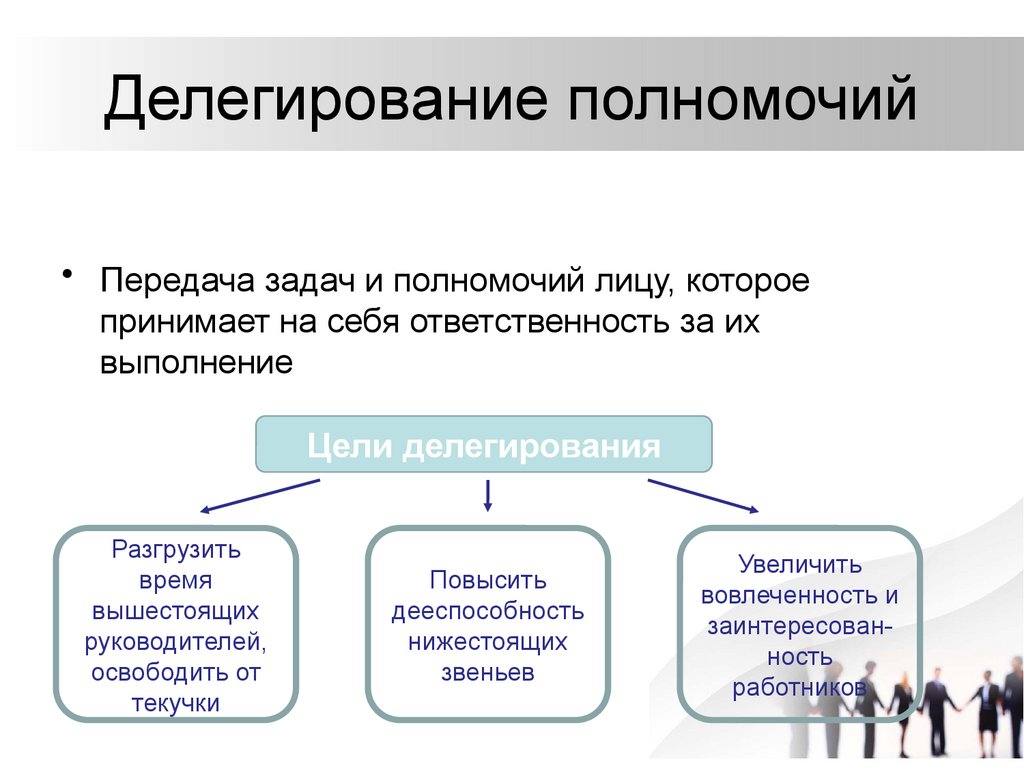 Делегирование полномочий

• Передача задач и полномочий лицу, которое принимает на себя ответственность за их выполнение

Цели делегирования

Разгрузить время вышестоящих руководителей, освободить от текучки

Повысить дееспособность нижестоящих звеньев

Увеличить вовлеченность и заинтересованность работников